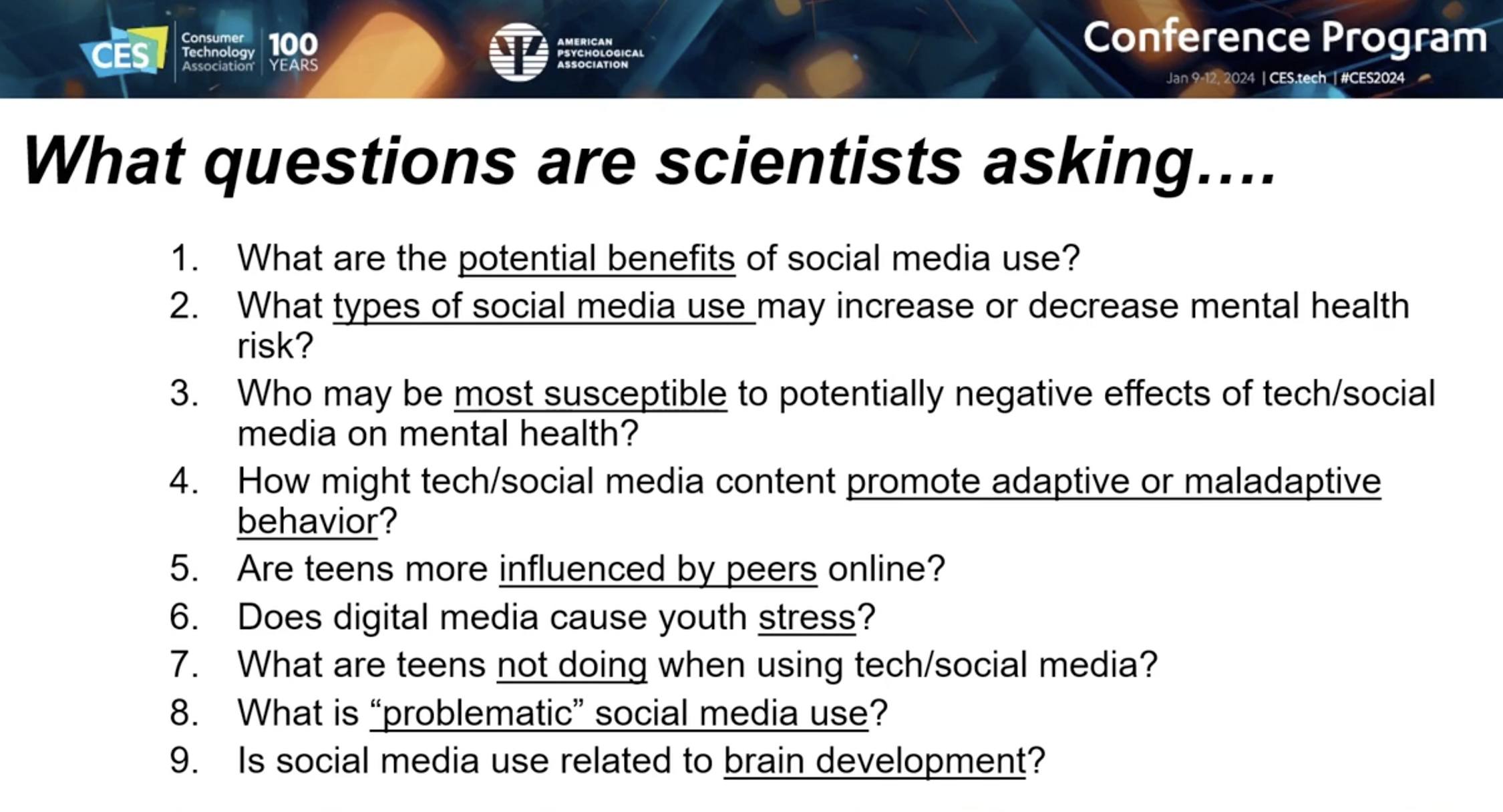 CES Consumer Technology Association 100 YEARS

AMERICAN PSYCHOLOGICAL ASSOCIATION

Conference Program
Jan 9-12, 2024 | CES.tech | #CES2024

What questions are scientists asking….

1. What are the potential benefits of social media use?
2. What types of social media use may increase or decrease mental health risk?
3. Who may be most susceptible to potentially negative effects of tech/social media on mental health?
4. How might tech/social media content promote adaptive or maladaptive behavior?
5. Are teens more influenced by peers online?
6. Does digital media cause youth stress?
7. What are teens not doing when using tech/social media?
8. What is “problematic” social media use?
9. Is social media use related to brain development?